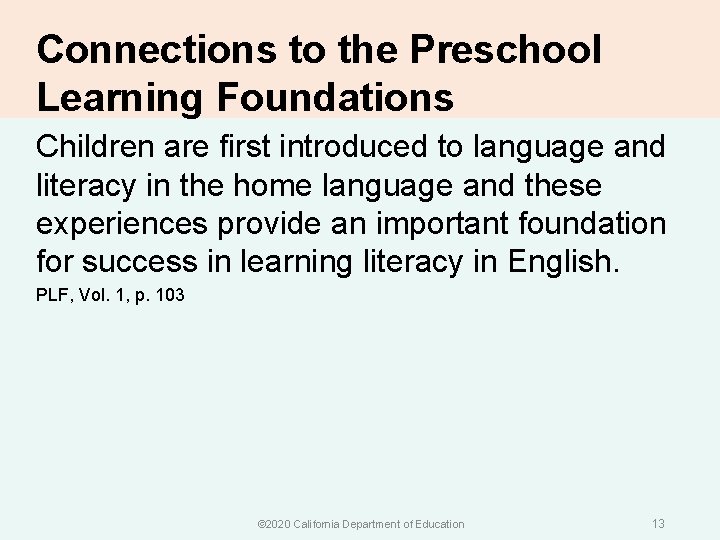 Connections to the Preschool Learning Foundations

Children are first introduced to language and literacy in the home language and these experiences provide an important foundation for success in learning literacy in English.

PLF, Vol. 1, p. 103

©2020 California Department of Education

13